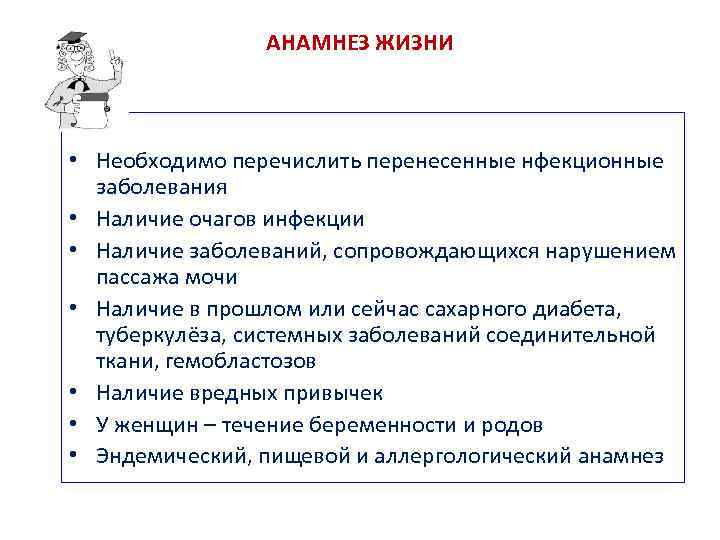 АНАМНЕЗ ЖИЗНИ

• Необходимо перечислить перенесенные нфекционные заболевания
• Наличие очагов инфекции
• Наличие заболеваний, сопровождающихся нарушением пассажа мочи
• Наличие в прошлом или сейчас сахарного диабета, туберкулёза, системных заболеваний соединительной ткани, гемобластозов
• Наличие вредных привычек
• У женщин – течение беременности и родов
• Эндемический, пищевой и аллергологический анамнез